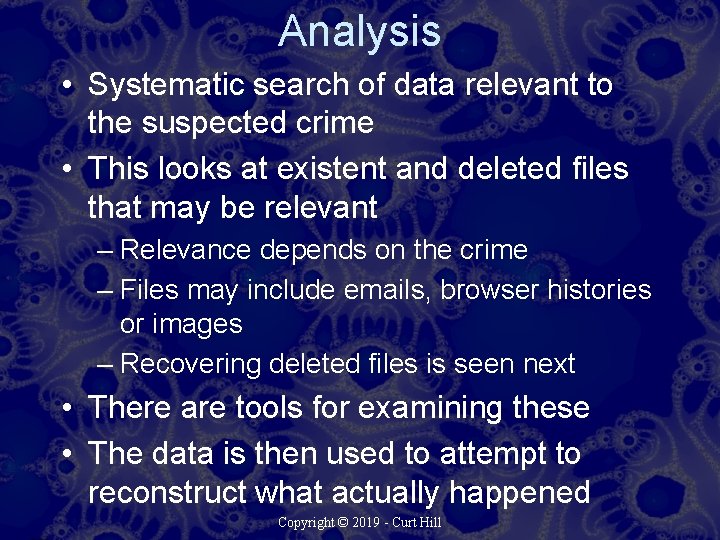 Analysis

• Systematic search of data relevant to the suspected crime

• This looks at existent and deleted files that may be relevant

– Relevance depends on the crime

– Files may include emails, browser histories or images

– Recovering deleted files is seen next

• There are tools for examining these

• The data is then used to attempt to reconstruct what actually happened

Copyright © 2019 - Curt Hill